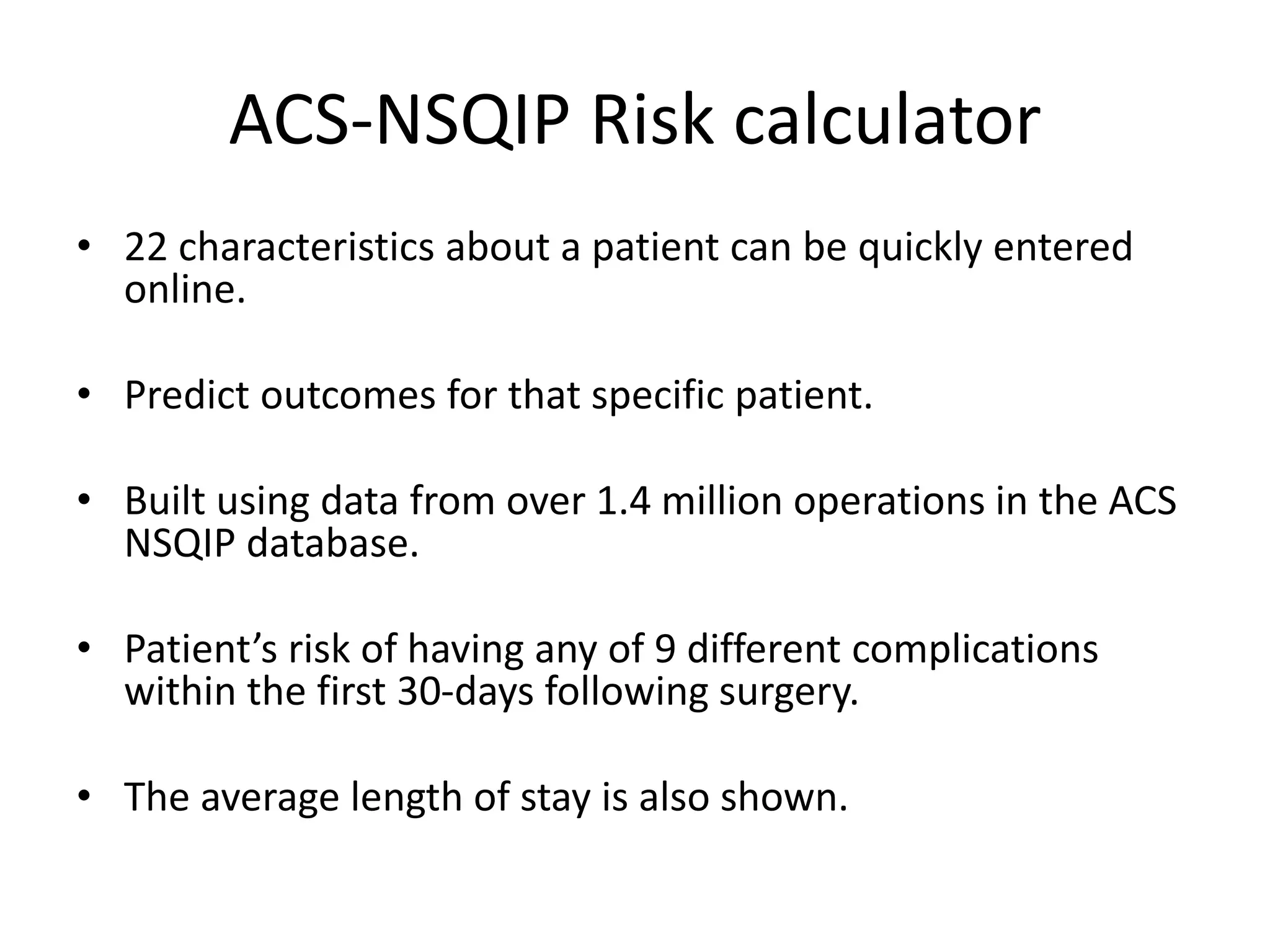 ACS-NSQIP Risk calculator

• 22 characteristics about a patient can be quickly entered online.

• Predict outcomes for that specific patient.

• Built using data from over 1.4 million operations in the ACS NSQIP database.

• Patient’s risk of having any of 9 different complications within the first 30-days following surgery.

• The average length of stay is also shown.